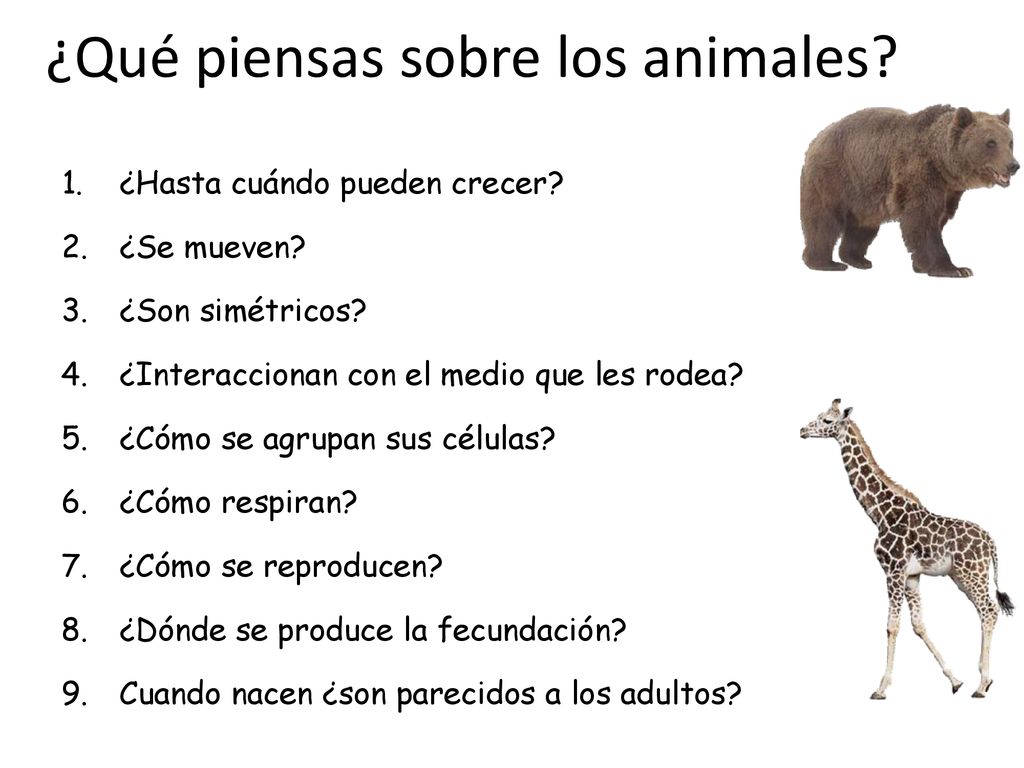 ¿Qué piensas sobre los animales?

1. ¿Hasta cuándo pueden crecer?
2. ¿Se mueven?
3. ¿Son simétricos?
4. ¿Interaccionan con el medio que les rodea?
5. ¿Cómo se agrupan sus células?
6. ¿Cómo respiran?
7. ¿Cómo se reproducen?
8. ¿Dónde se produce la fecundación?
9. Cuando nacen ¿son parecidos a los adultos?